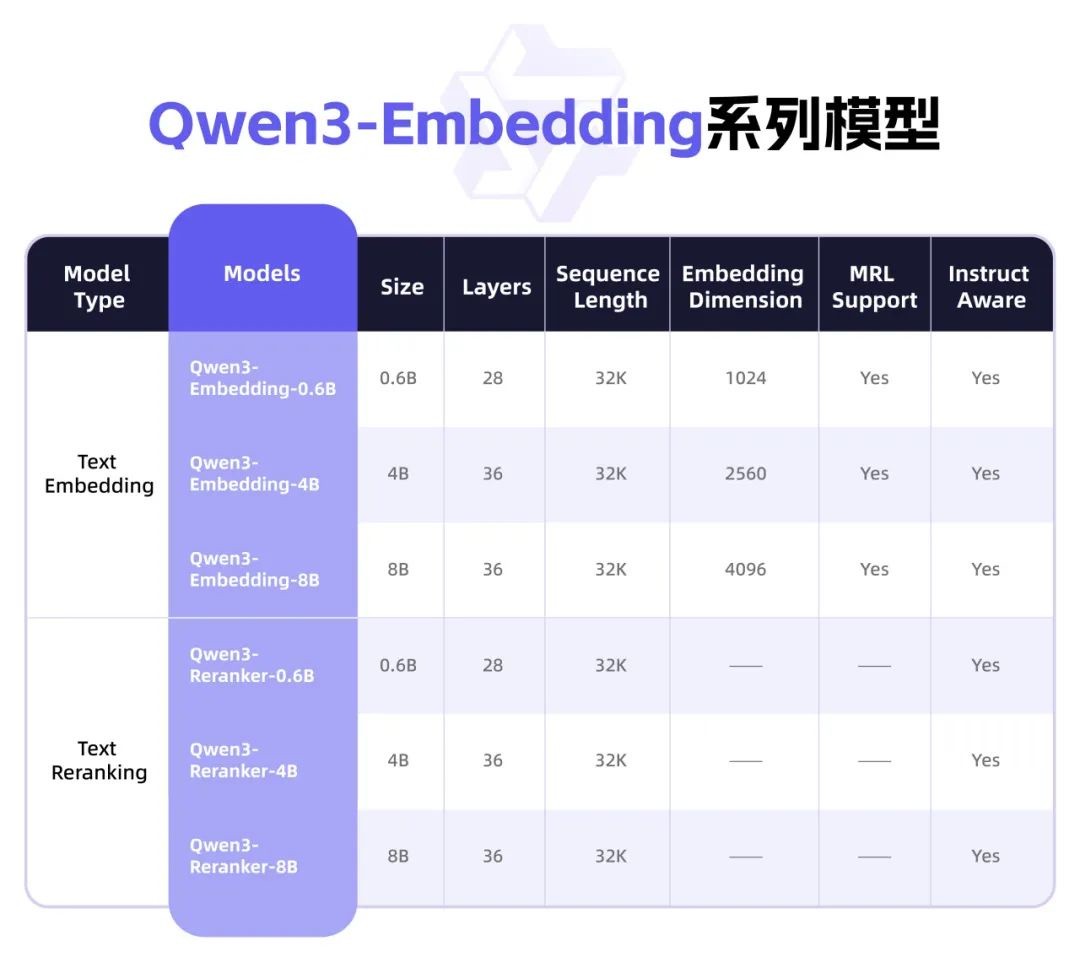 Qwen3-Embedding系列模型

| Model Type | Models | Size | Layers | Sequence Length | Embedding Dimension | MRL Support | Instruct Aware |
|---|---|---|---|---|---|---|---|
| Text Embedding | Qwen3-Embedding-0.6B | 0.6B | 28 | 32K | 1024 | Yes | Yes |
| | Qwen3-Embedding-4B | 4B | 36 | 32K | 2560 | Yes | Yes |
| | Qwen3-Embedding-8B | 8B | 36 | 32K | 4096 | Yes | Yes |
| Text Reranking | Qwen3-Reranker-0.6B | 0.6B | 28 | 32K | —— | —— | Yes |
| | Qwen3-Reranker-4B | 4B | 36 | 32K | —— | —— | Yes |
| | Qwen3-Reranker-8B | 8B | 36 | 32K | —— | —— | Yes |